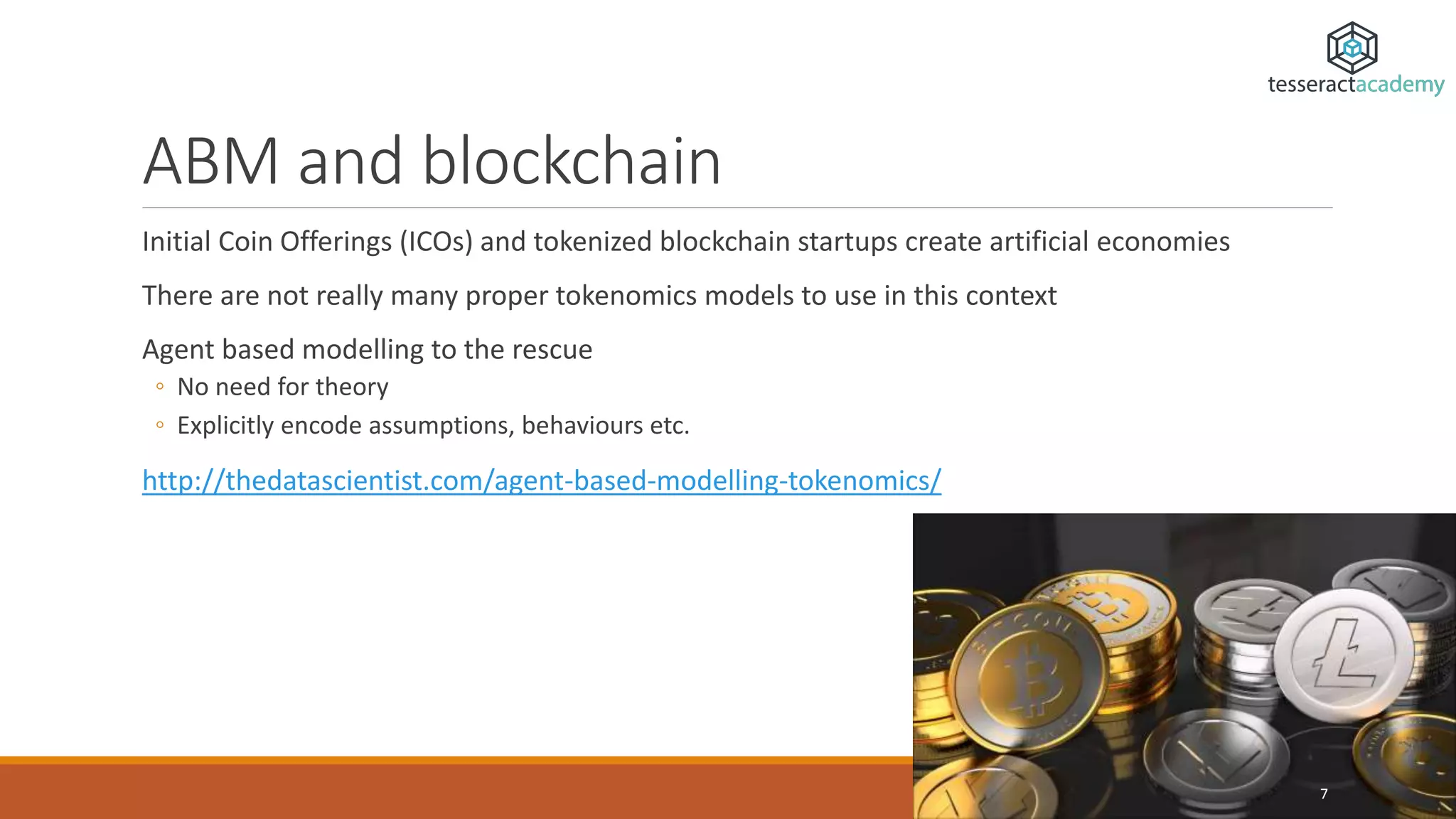 tesseractacademy

ABM and blockchain

Initial Coin Offerings (ICOs) and tokenized blockchain startups create artificial economies

There are not really many proper tokenomics models to use in this context

Agent based modelling to the rescue
◦ No need for theory
◦ Explicitly encode assumptions, behaviours etc.

http://thedatascientist.com/agent-based-modelling-tokenomics/

7